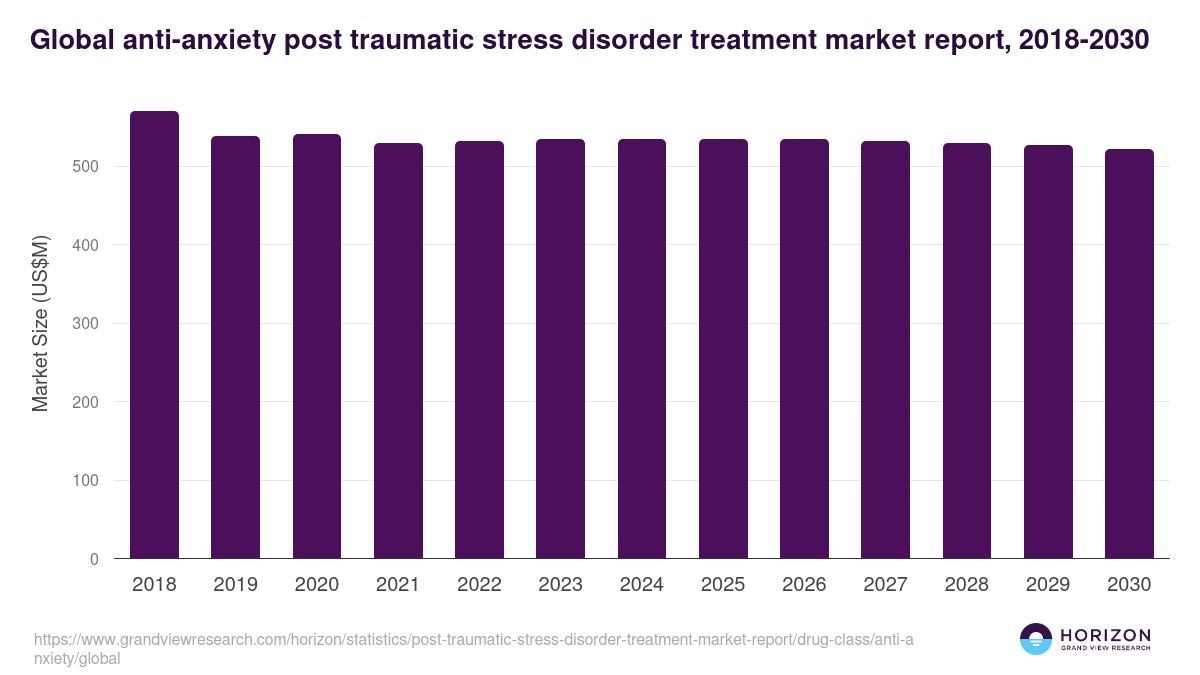 Global anti-anxiety post traumatic stress disorder treatment market report, 2018-2030

Market Size (US$M)

500
400
300
200
100
0

2018
2019
2020
2021
2022
2023
2024
2025
2026
2027
2028
2029
2030

https://www.grandviewresearch.com/horizon/statistics/post-traumatic-stress-disorder-treatment-market-report/drug-class/anti-anxiety/global

HORIZON
GRAND VIEW RESEARCH